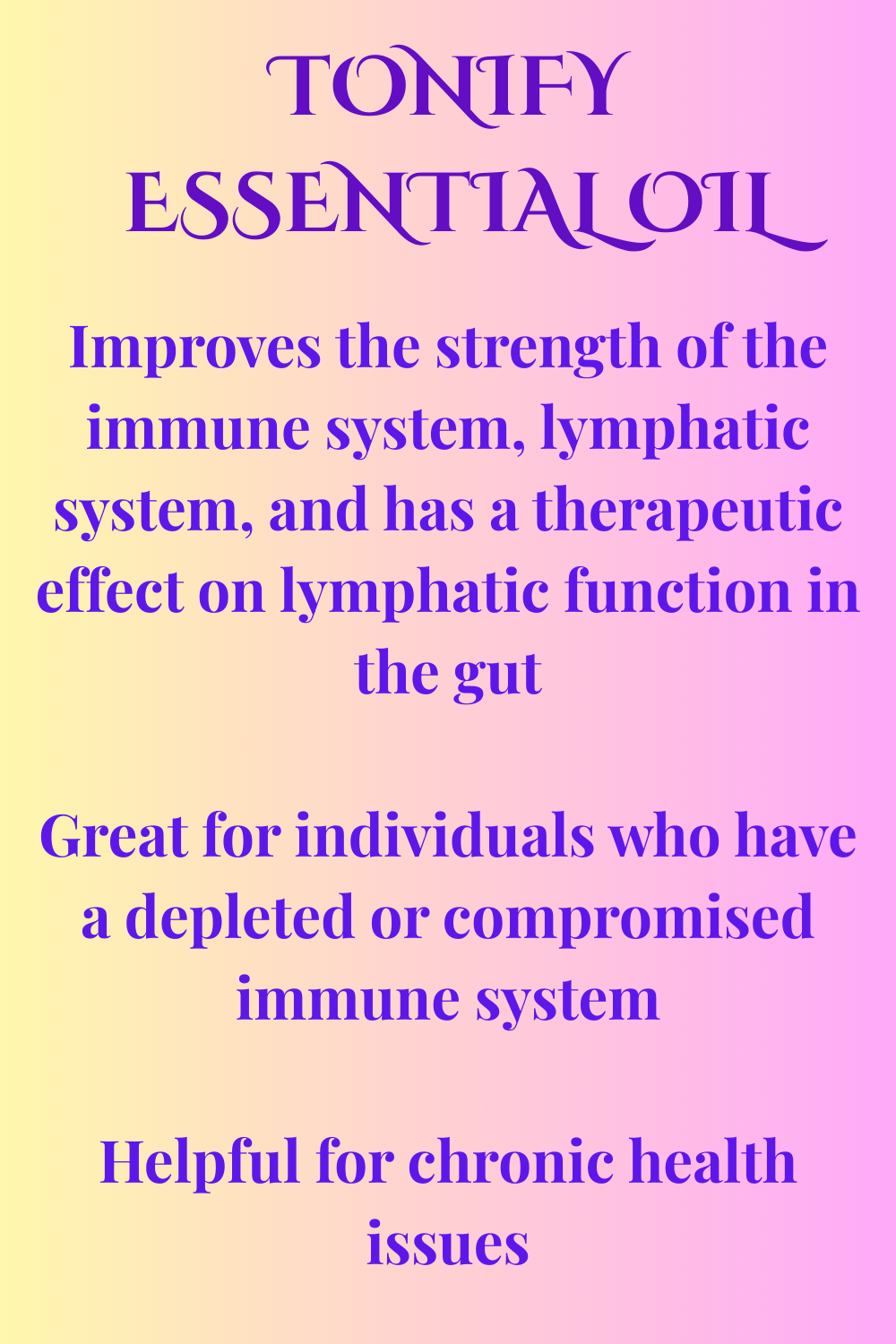 TONIFY ESSENTIAL OIL

Improves the strength of the immune system, lymphatic system, and has a therapeutic effect on lymphatic function in the gut

Great for individuals who have a depleted or compromised immune system

Helpful for chronic health issues